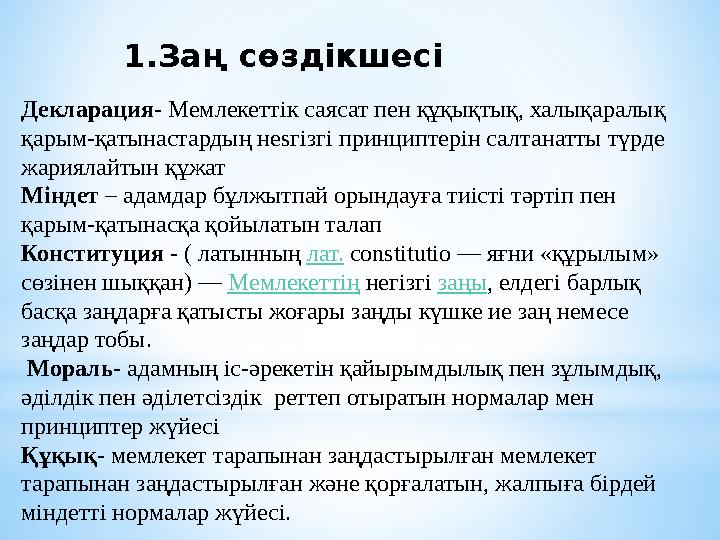 1.Заң сөздікшесі

Декларация- Мемлекеттік саясат пен құқықтық, халықаралық қарым-қатынастардың негізгі принциптерін салтанатты түрде жариялайтын құжат
Міндет – адамдар бұлжытпай орындауға тиісті тәртіп пен қарым-қатынасқа қойылатын талап
Конституция - ( латынның лат. constitutio — яғни «құрылым» сөзінен шыққан) — Мемлекеттің негізгі заңы, елдегі барлық басқа заңдарға қатысты жоғары заңды күшке ие заң немесе заңдар тобы.
Мораль- адамның іс-әрекетін қайырымдылық пен зұлымдық, әділдік пен әділетсіздік реттеп отыратын нормалар мен принциптер жүйесі
Құқық- мемлекет тарапынан заңдастырылған мемлекет тарапынан заңдастырылған және қорғалатын, жалпыға бірдей міндетті нормалар жүйесі.